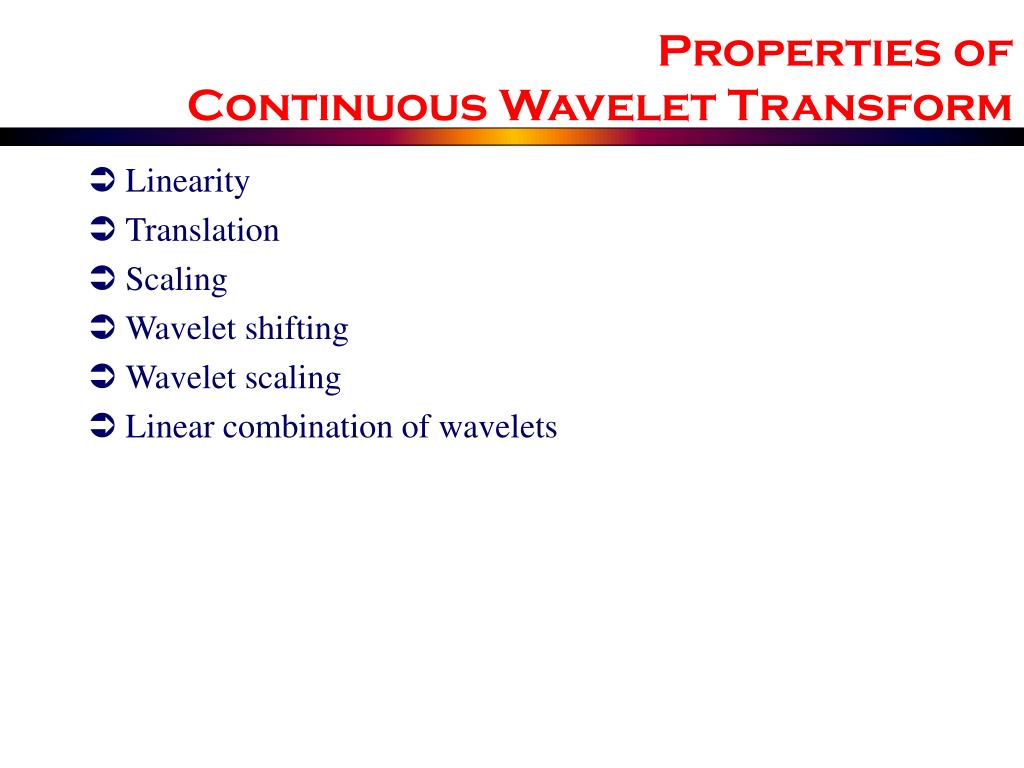 Properties of
Continuous Wavelet Transform

➲ Linearity
➲ Translation
➲ Scaling
➲ Wavelet shifting
➲ Wavelet scaling
➲ Linear combination of wavelets